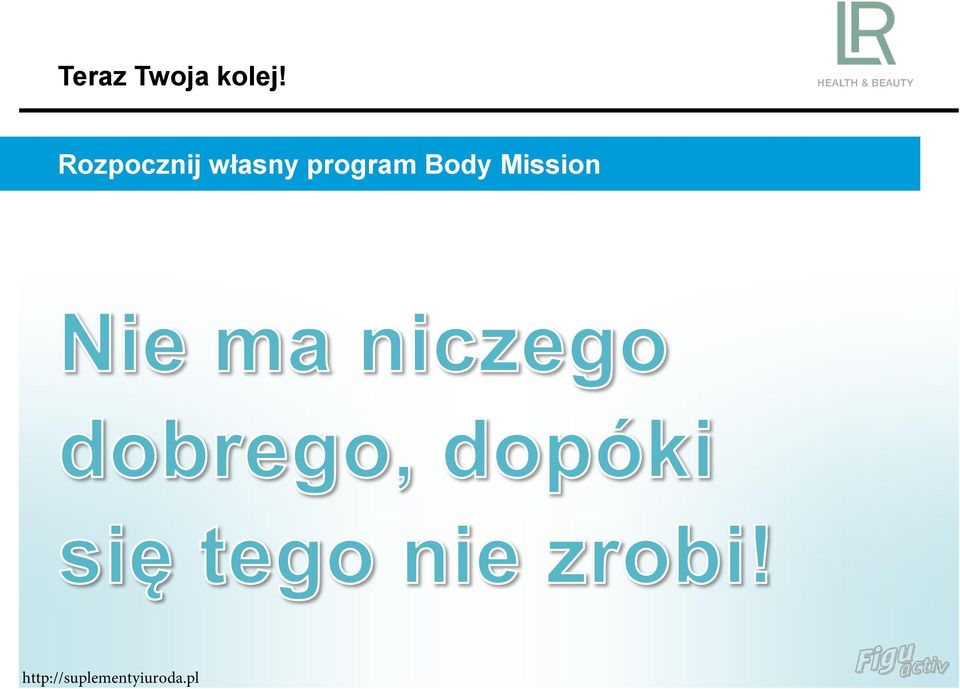 Teraz Twoja kolej!

LR
HEALTH & BEAUTY

Rozpocznij własny program Body Mission

Nie ma niczego dobrego, dopóki się tego nie zrobi!

http://suplementyiuroda.pl

Figu activ